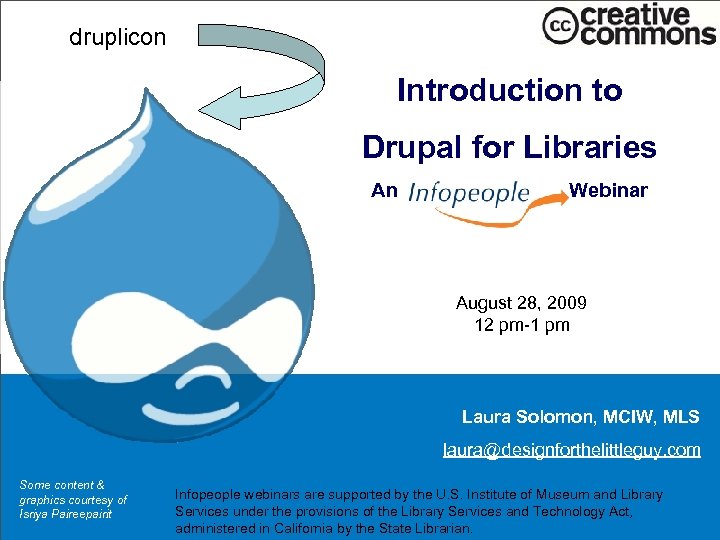 druplicon

cc creative commons

Introduction to

Drupal for Libraries

An Infopeople Webinar

August 28, 2009
12 pm-1 pm

Laura Solomon, MCIW, MLS

laura@designforthelittleguy.com

Some content & graphics courtesy of Isriya Paireepairit

Infopeople webinars are supported by the U.S. Institute of Museum and Library Services under the provisions of the Library Services and Technology Act, administered in California by the State Librarian.